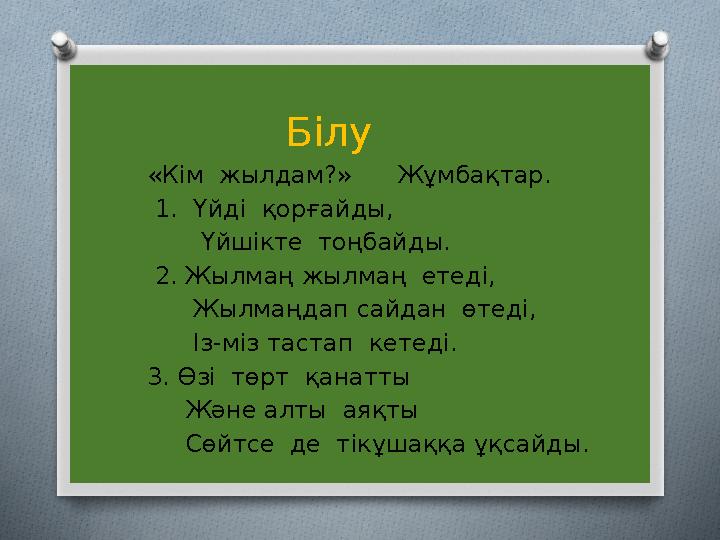 Білу

«Кім жылдам?» Жұмбақтар.

1. Үйді қорғайды,
Үйшікте тоңбайды.

2. Жылмаң жылмаң етеді,
Жылмаңдап сайдан өтеді,
Із-міз тастап кетеді.

3. Өзі төрт қанатты
Және алты аяқты
Сөйтсе де тікұшаққа ұқсайды.